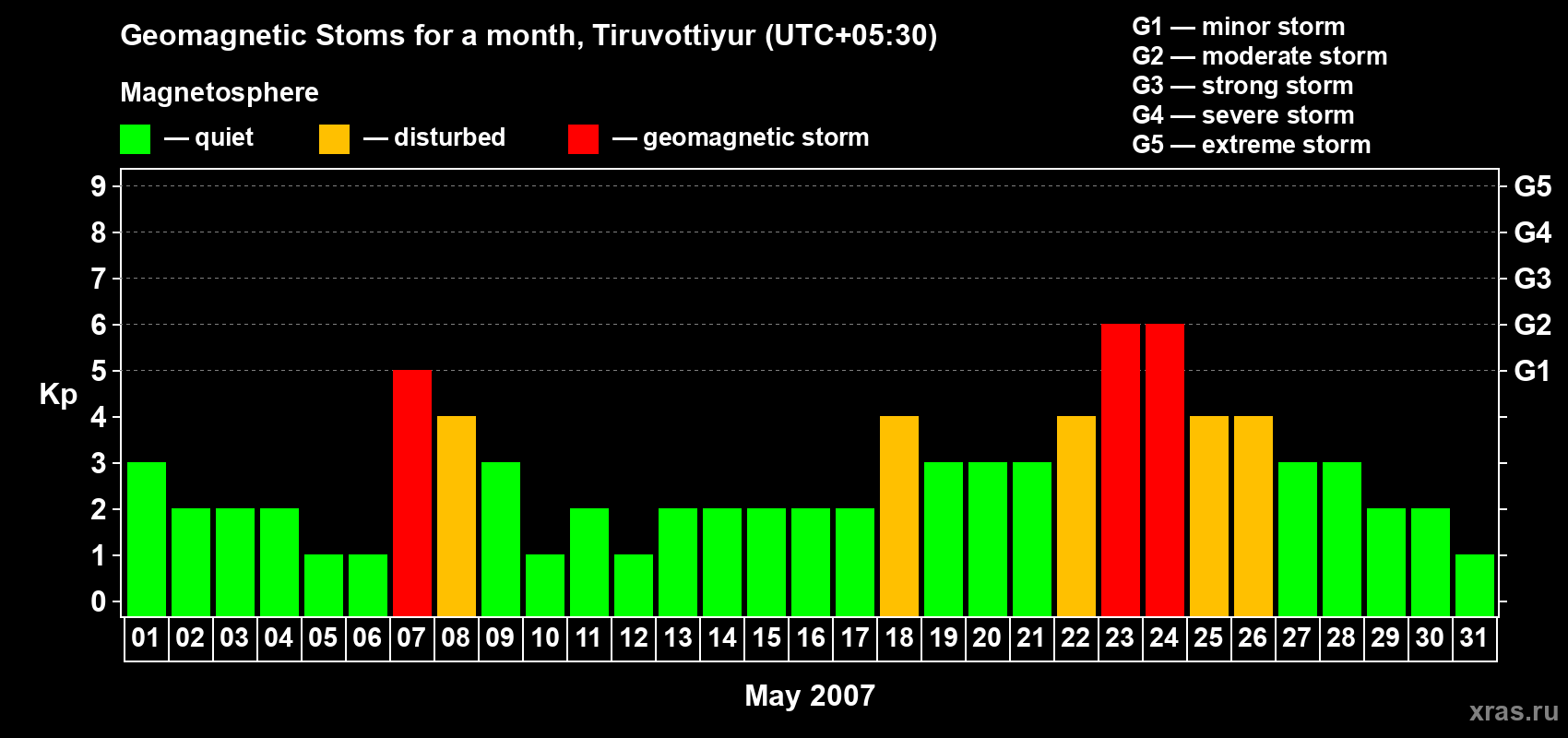 Geomagnetic Stoms for a month, Tiruvottiyur (UTC+05:30)

Magnetosphere

— quiet — disturbed — geomagnetic storm

G1 — minor storm
G2 — moderate storm
G3 — strong storm
G4 — severe storm
G5 — extreme storm

Kp

9
8
7
6
5
4
3
2
1
0

G5
G4
G3
G2
G1

01 02 03 04 05 06 07 08 09 10 11 12 13 14 15 16 17 18 19 20 21 22 23 24 25 26 27 28 29 30 31

May 2007

xras.ru